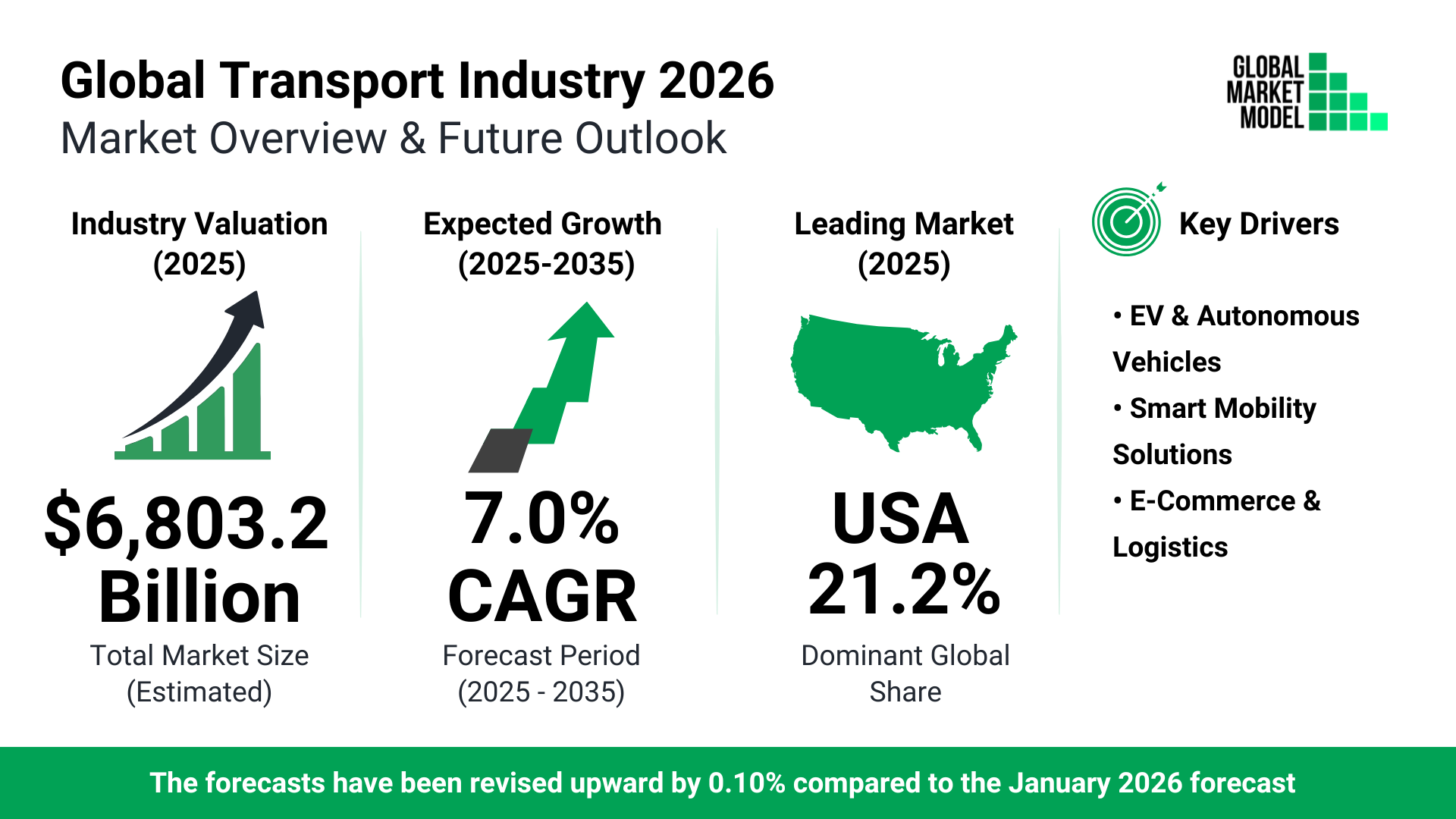 Global Transport Industry 2026
Market Overview & Future Outlook

GLOBAL MARKET MODEL

Industry Valuation (2025)

$6,803.2 Billion

Total Market Size (Estimated)

Expected Growth (2025-2035)

7.0% CAGR

Forecast Period (2025 - 2035)

Leading Market (2025)

USA 21.2%

Dominant Global Share

Key Drivers

• EV & Autonomous Vehicles
• Smart Mobility Solutions
• E-Commerce & Logistics

The forecasts have been revised upward by 0.10% compared to the January 2026 forecast